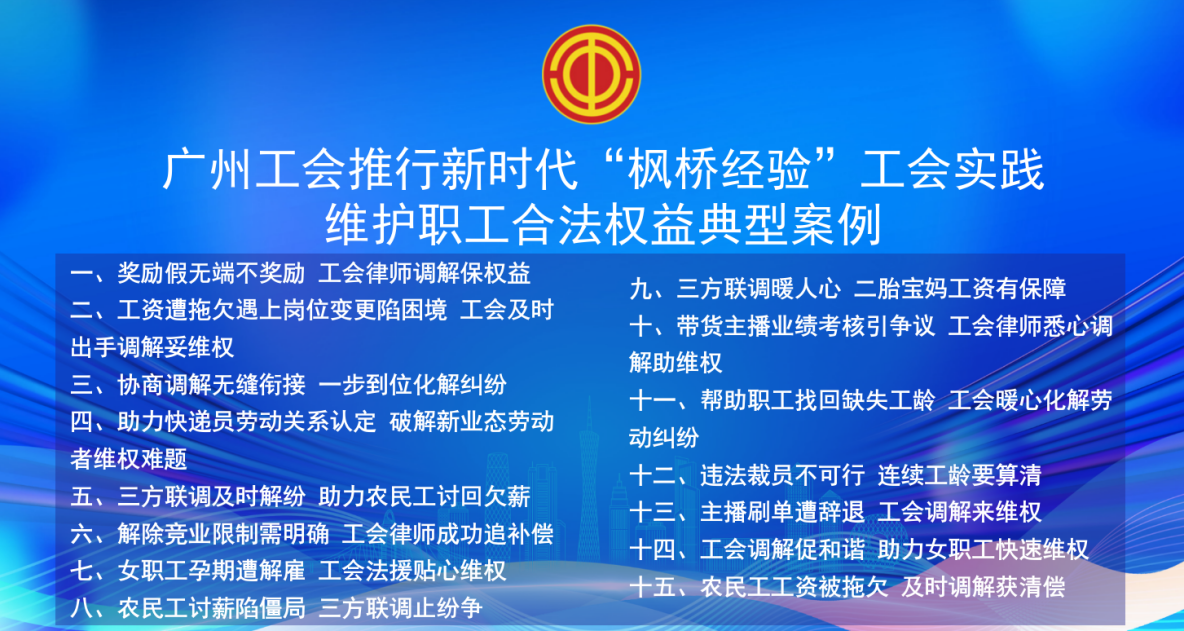 广州工会推行新时代“枫桥经验”工会实践
维护职工合法权益典型案例

一、奖励假无端不奖励 工会律师调解保权益
二、工资遭拖欠遇上岗位变更陷困境 工会及时出手调解妥维权
三、协商调解无缝衔接 一步到位化解纠纷
四、助力快递员劳动关系认定 破解新业态劳动者维权难题
五、三方联调及时解纷 助力农民工讨回欠薪
六、解除竞业限制需明确 工会律师成功追补偿
七、女职工孕期遭解雇 工会法援贴心维权
八、农民工讨薪陷僵局 三方联调止纷争

九、三方联调暖人心 二胎宝妈工资有保障
十、带货主播业绩考核引争议 工会律师悉心调解助维权
十一、帮助职工找回缺失工龄 工会暖心化解劳动纠纷
十二、违法裁员不可行 连续工龄要算清
十三、主播刷单遭辞退 工会调解来维权
十四、工会调解促和谐 助力女职工快速维权
十五、农民工工资被拖欠 及时调解获清偿